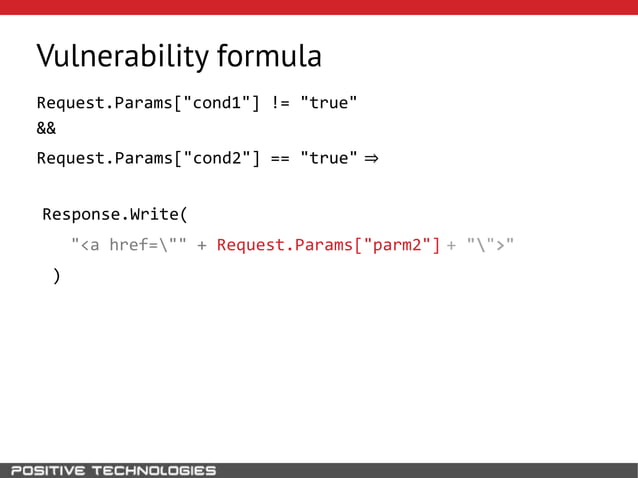 Vulnerability formula

Request.Params["cond1"] != "true"
&&
Request.Params["cond2"] == "true" ⇒

Response.Write(
"<a href=\"" + Request.Params["parm2"] + "\">"
)

POSITIVE TECHNOLOGIES